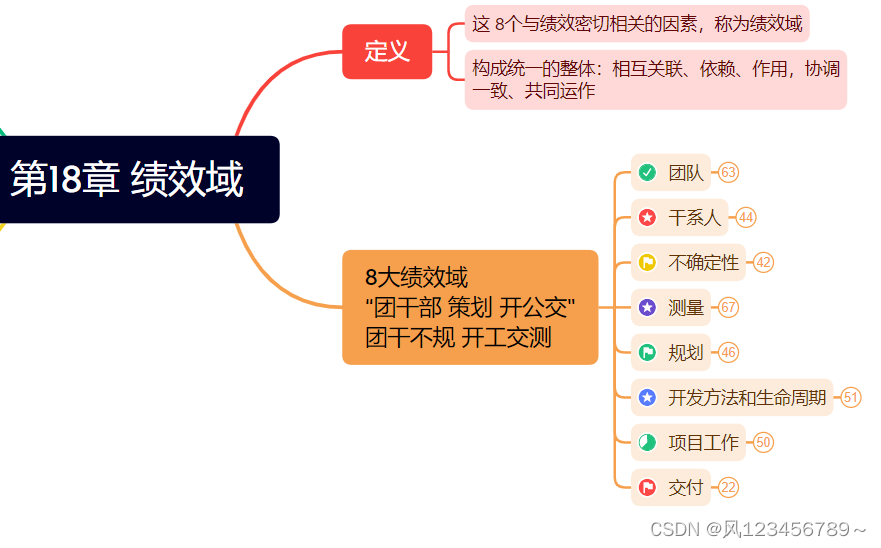 第18章 绩效域

定义

这 8个与绩效密切相关的因素，称为绩效域

构成统一的整体：相互关联、依赖、作用，协调一致、共同运作

8大绩效域
"团干部 策划 开公交"
团干不规 开工交测

团队 63

干系人 44

不确定性 42

测量 67

规划 46

开发方法和生命周期 51

项目工作 50

交付 22

CSDN @风123456789～